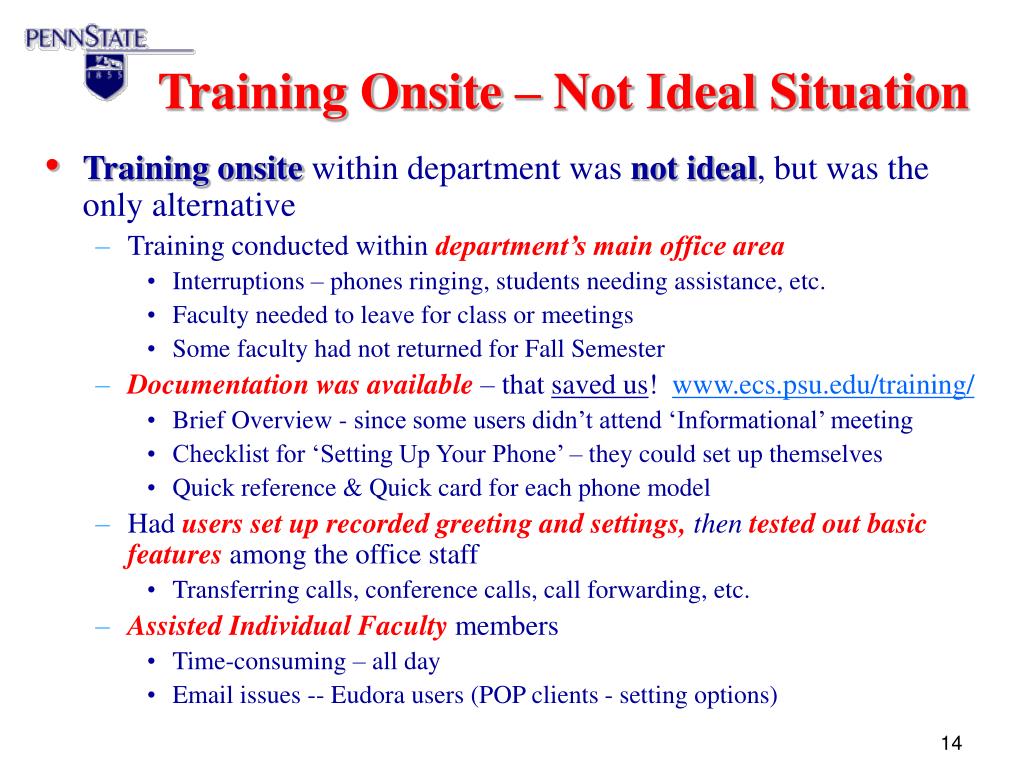 PENNSTATE
1855

Training Onsite – Not Ideal Situation

• Training onsite within department was not ideal, but was the only alternative
– Training conducted within department's main office area
• Interruptions – phones ringing, students needing assistance, etc.
• Faculty needed to leave for class or meetings
• Some faculty had not returned for Fall Semester
– Documentation was available – that saved us! www.ecs.psu.edu/training/
• Brief Overview - since some users didn't attend 'Informational' meeting
• Checklist for 'Setting Up Your Phone' – they could set up themselves
• Quick reference & Quick card for each phone model
– Had users set up recorded greeting and settings, then tested out basic features among the office staff
• Transferring calls, conference calls, call forwarding, etc.
– Assisted Individual Faculty members
• Time-consuming – all day
• Email issues -- Eudora users (POP clients - setting options)

14